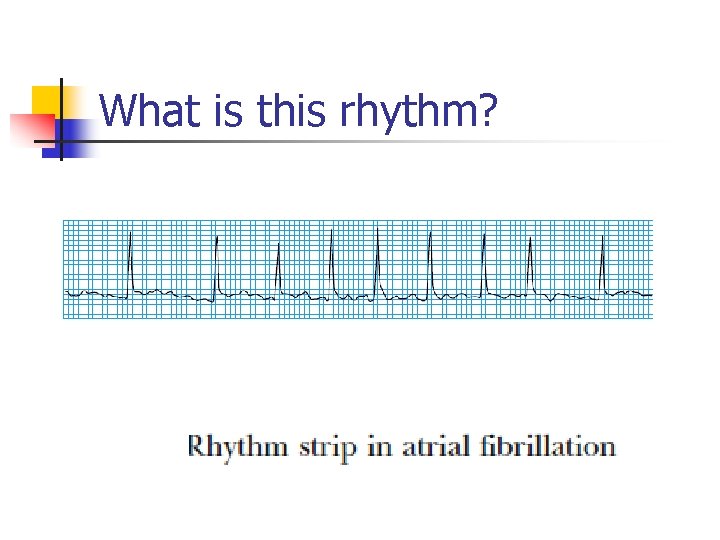 What is this rhythm?

Rhythm strip in atrial fibrillation